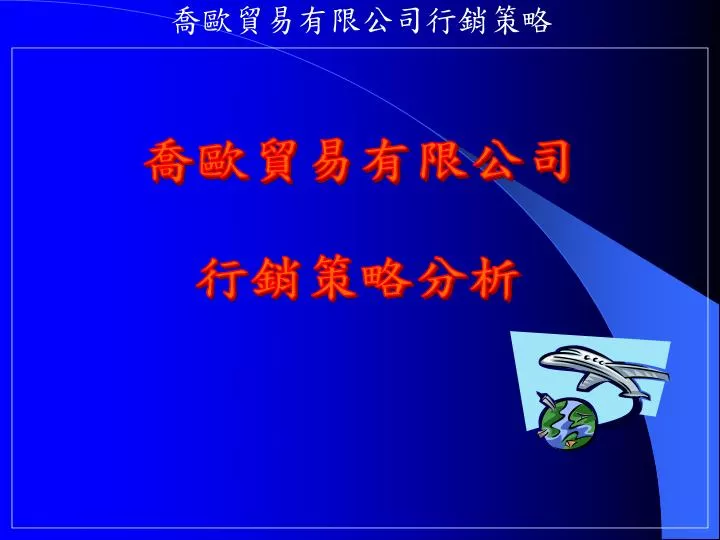 喬歐貿易有限公司行銷策略

喬歐貿易有限公司

行銷策略分析